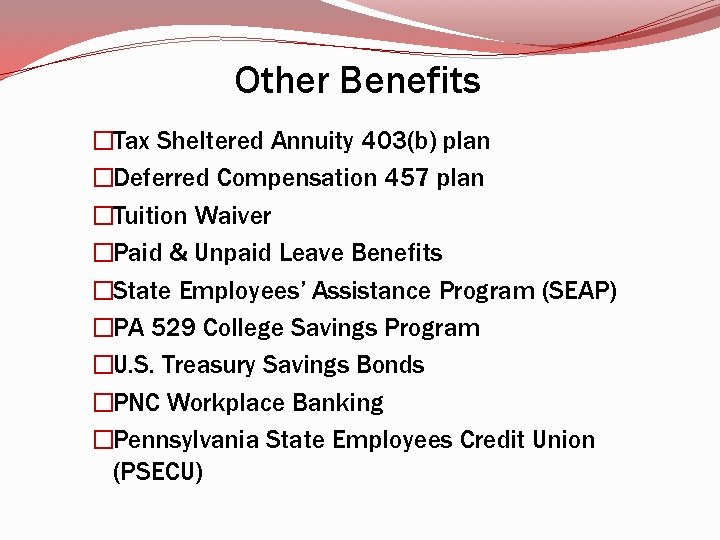 Other Benefits

□Tax Sheltered Annuity 403(b) plan
□Deferred Compensation 457 plan
□Tuition Waiver
□Paid & Unpaid Leave Benefits
□State Employees' Assistance Program (SEAP)
□PA 529 College Savings Program
□U.S. Treasury Savings Bonds
□PNC Workplace Banking
□Pennsylvania State Employees Credit Union (PSECU)